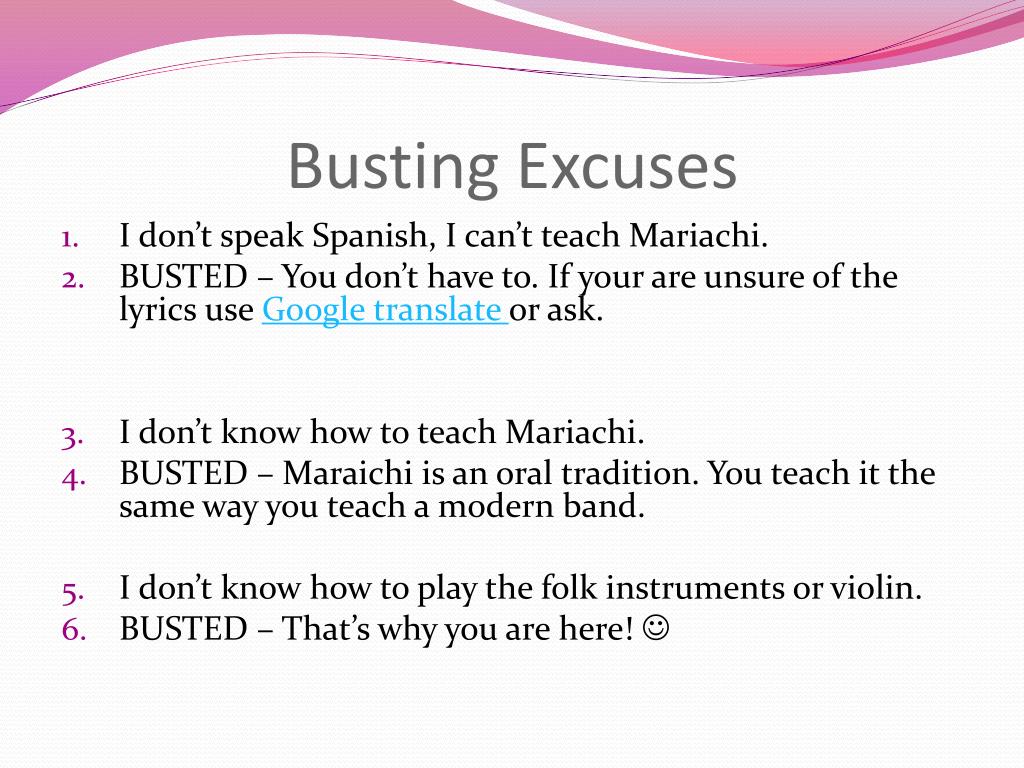 Busting Excuses

1. I don’t speak Spanish, I can’t teach Mariachi.
2. BUSTED – You don’t have to. If your are unsure of the lyrics use Google translate or ask.

3. I don’t know how to teach Mariachi.
4. BUSTED – Maraichi is an oral tradition. You teach it the same way you teach a modern band.

5. I don’t know how to play the folk instruments or violin.
6. BUSTED – That’s why you are here! ☺